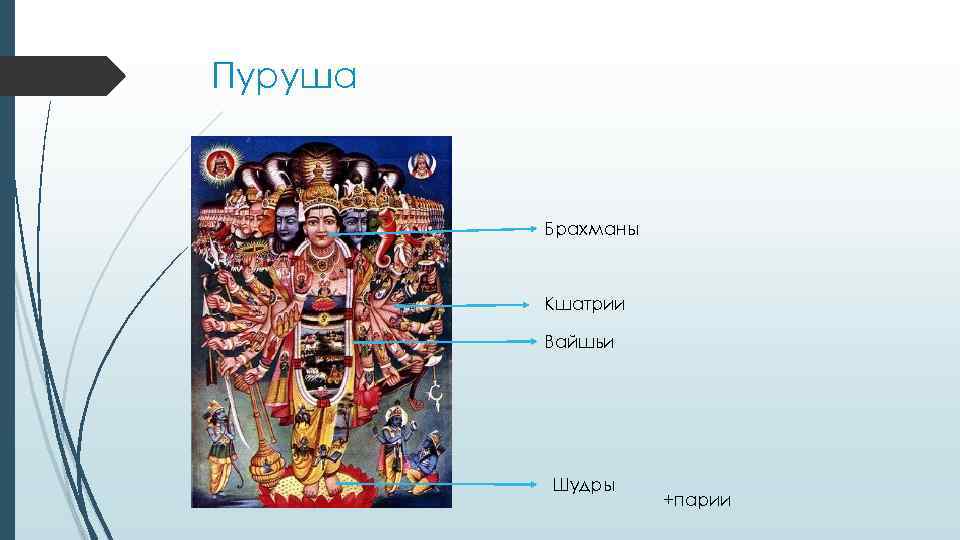 Пуруша

Брахманы

Кшатрии

Вайшьи

Шудры

+парии